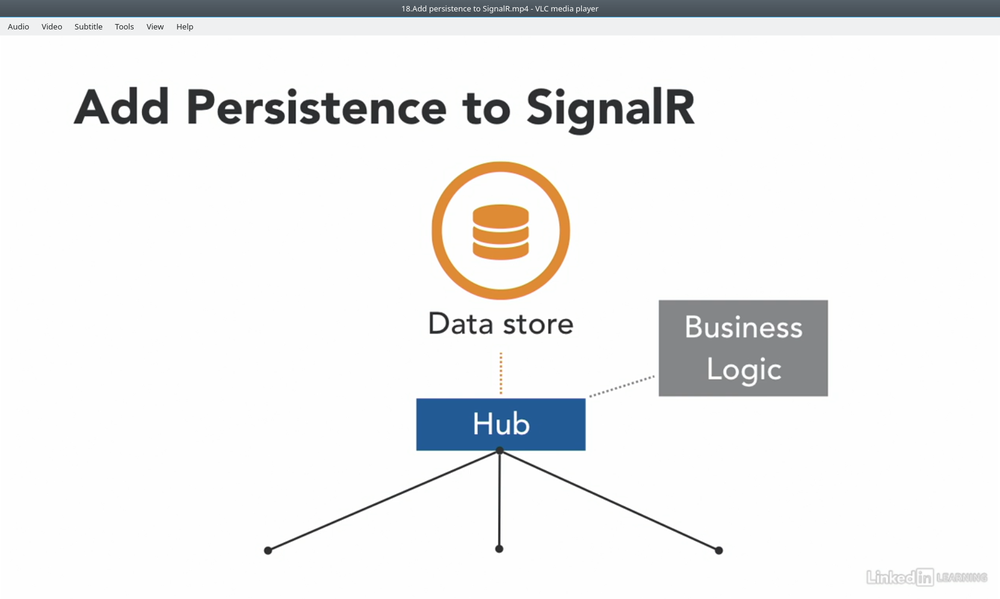 18.Add persistence to SignalR.mp4 - VLC media player

Audio Video Subtitle Tools View Help

Add Persistence to SignalR

Data store

Business Logic

Hub

LinkedIn LEARNING